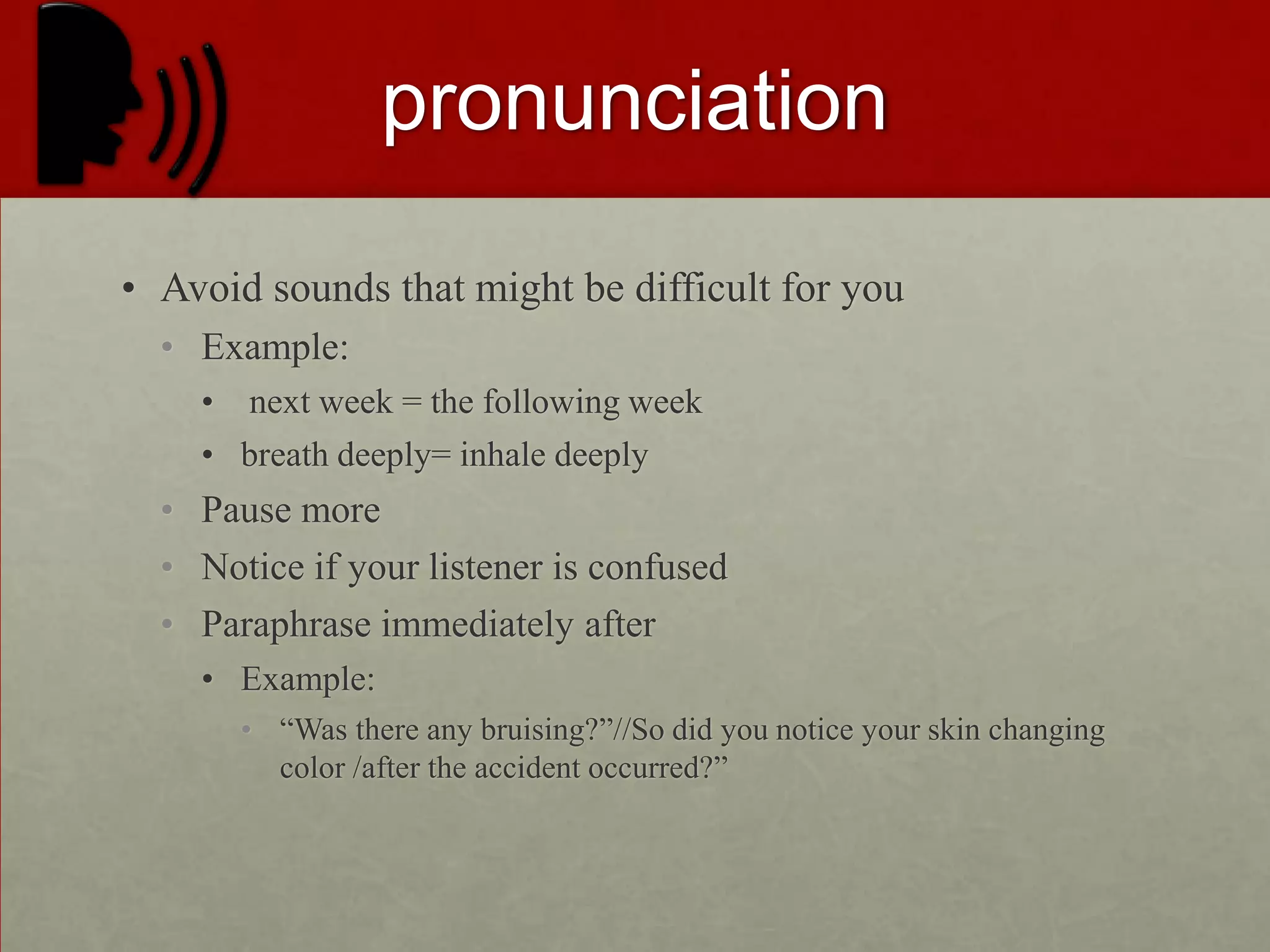 pronunciation

• Avoid sounds that might be difficult for you
  • Example:
    • next week = the following week
    • breath deeply= inhale deeply
  • Pause more
  • Notice if your listener is confused
  • Paraphrase immediately after
    • Example:
      • “Was there any bruising?”//So did you notice your skin changing color /after the accident occurred?”